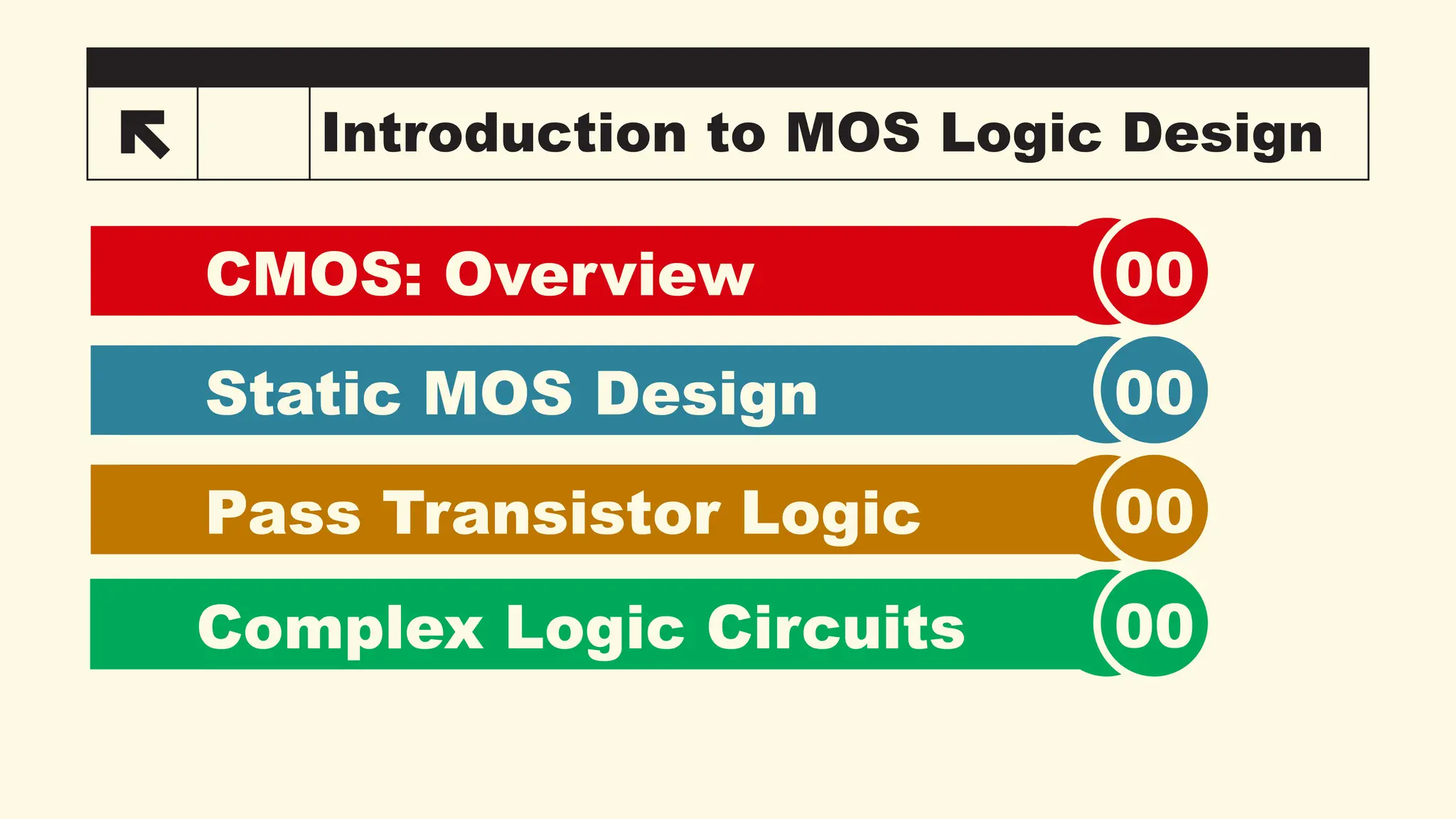 Introduction to MOS Logic Design

CMOS: Overview 00

Static MOS Design 00

Pass Transistor Logic 00

Complex Logic Circuits 00